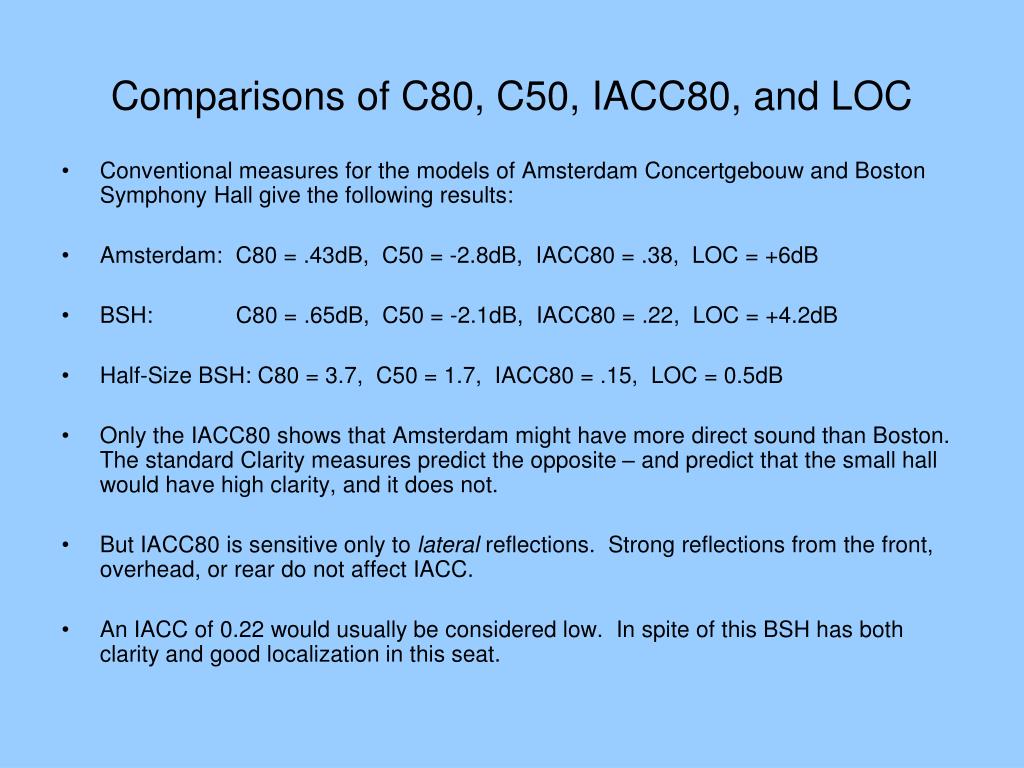 Comparisons of C80, C50, IACC80, and LOC

• Conventional measures for the models of Amsterdam Concertgebouw and Boston Symphony Hall give the following results:

• Amsterdam: C80 = .43dB, C50 = -2.8dB, IACC80 = .38, LOC = +6dB

• BSH: C80 = .65dB, C50 = -2.1dB, IACC80 = .22, LOC = +4.2dB

• Half-Size BSH: C80 = 3.7, C50 = 1.7, IACC80 = .15, LOC = 0.5dB

• Only the IACC80 shows that Amsterdam might have more direct sound than Boston. The standard Clarity measures predict the opposite – and predict that the small hall would have high clarity, and it does not.

• But IACC80 is sensitive only to lateral reflections. Strong reflections from the front, overhead, or rear do not affect IACC.

• An IACC of 0.22 would usually be considered low. In spite of this BSH has both clarity and good localization in this seat.